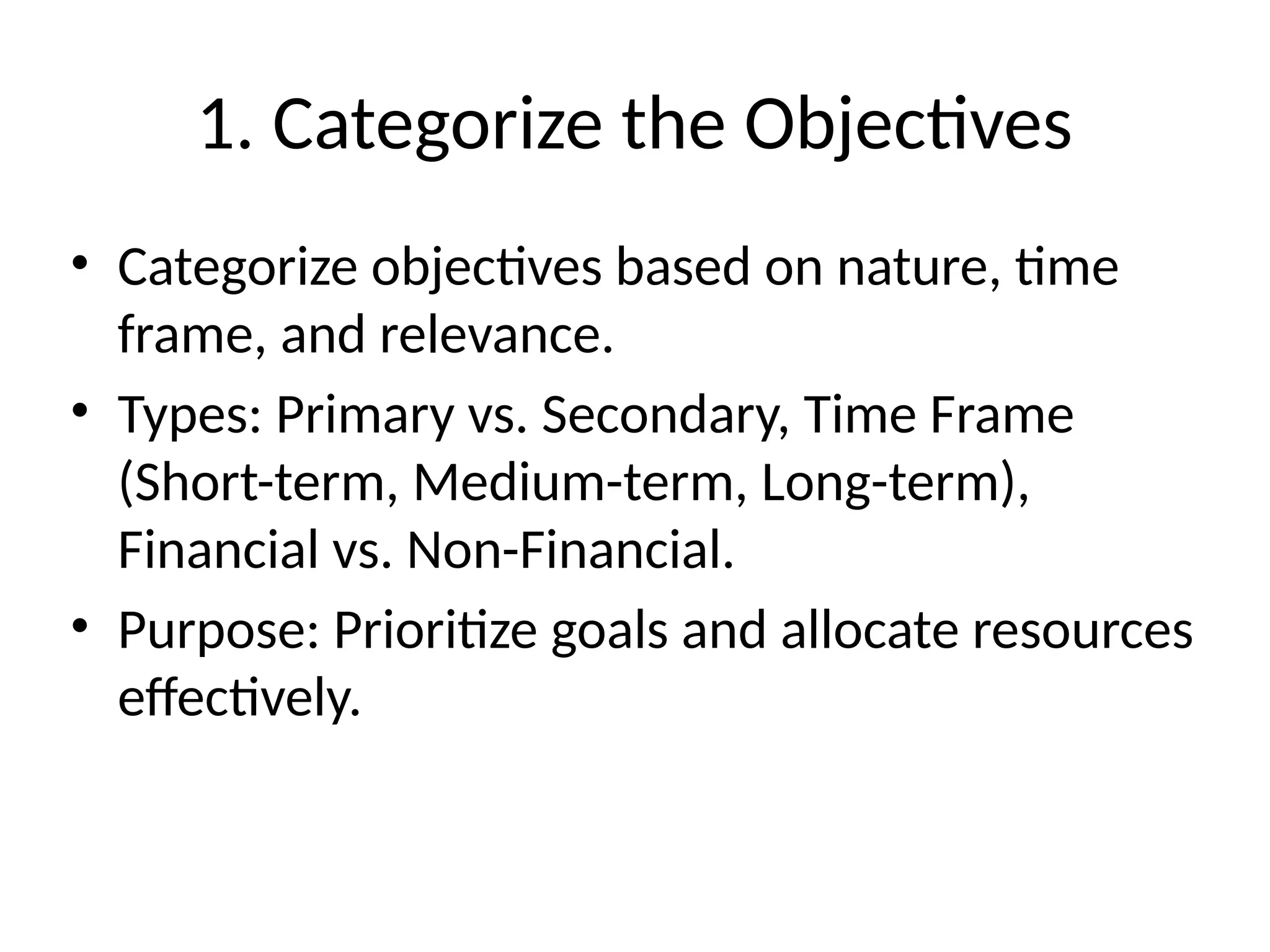 1. Categorize the Objectives

• Categorize objectives based on nature, time frame, and relevance.
• Types: Primary vs. Secondary, Time Frame (Short-term, Medium-term, Long-term), Financial vs. Non-Financial.
• Purpose: Prioritize goals and allocate resources effectively.